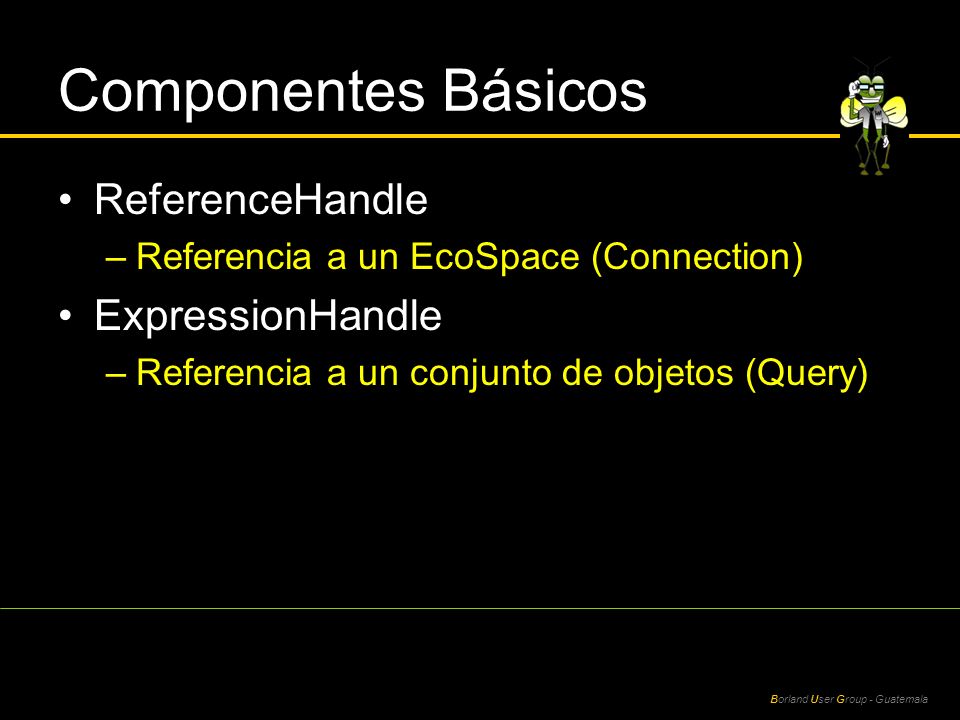 Componentes Básicos

• ReferenceHandle
– Referencia a un EcoSpace (Connection)

• ExpressionHandle
– Referencia a un conjunto de objetos (Query)

Borland User Group - Guatemala